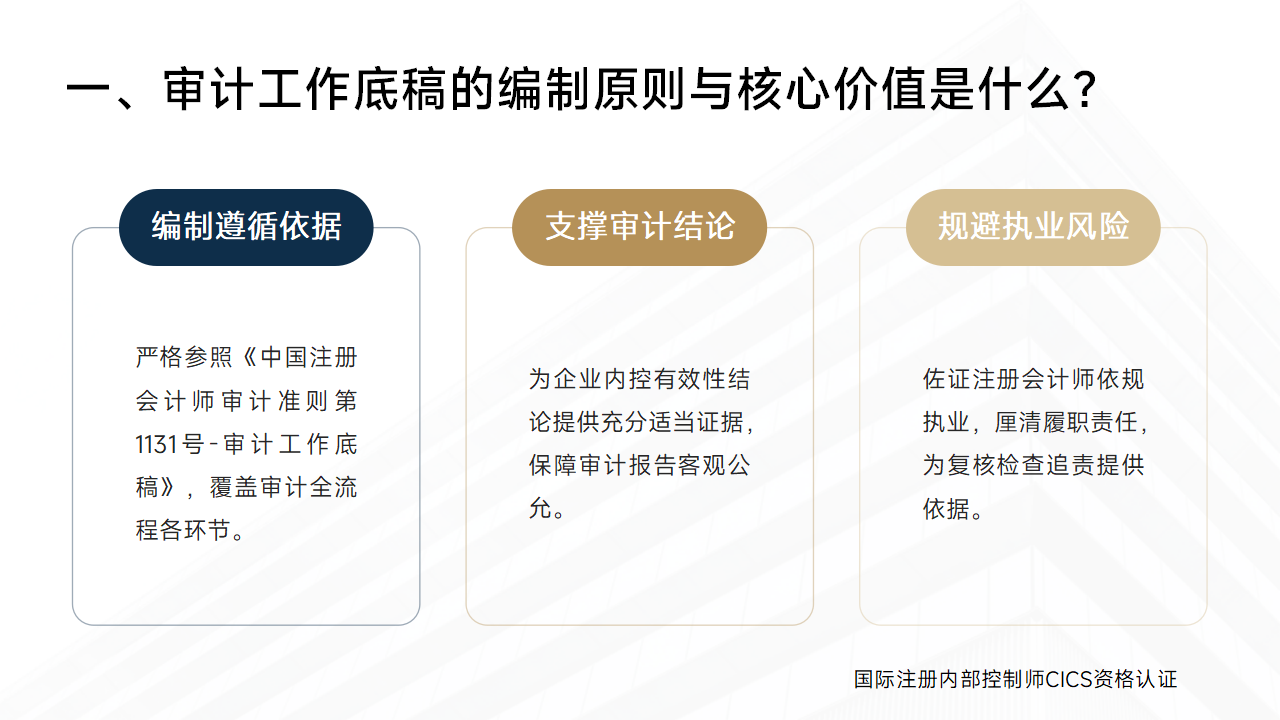 一、审计工作底稿的编制原则与核心价值是什么？

编制遵循依据

严格参照《中国注册会计师审计准则第1131号-审计工作底稿》，覆盖审计全流程各环节。

支撑审计结论

为企业内控有效性结论提供充分适当证据，保障审计报告客观公允。

规避执业风险

佐证注册会计师依规执业，厘清履职责任，为复核检查追责提供依据。

国际注册内部控制师CICS资格认证